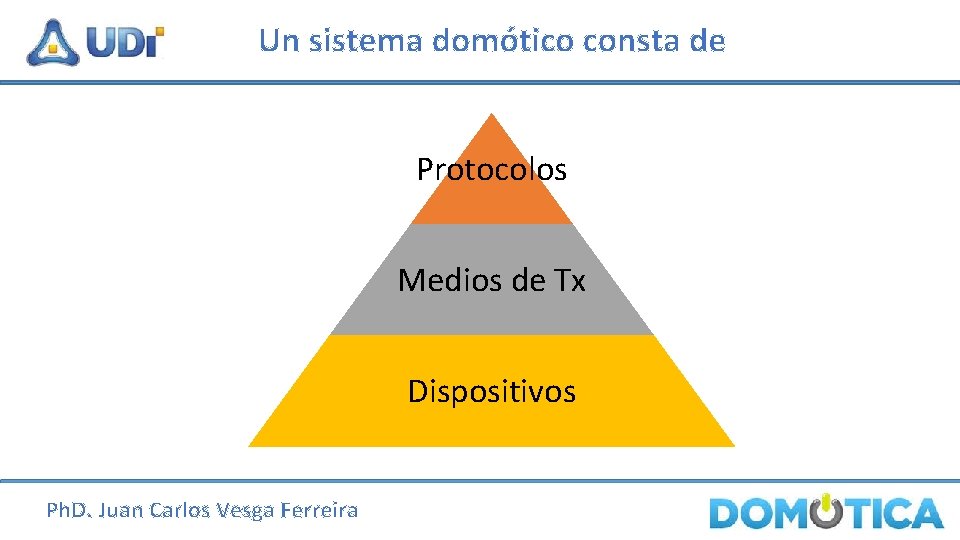 UDI

Un sistema domótico consta de

Protocolos

Medios de Tx

Dispositivos

PhD. Juan Carlos Vesga Ferreira

DOMOTICA